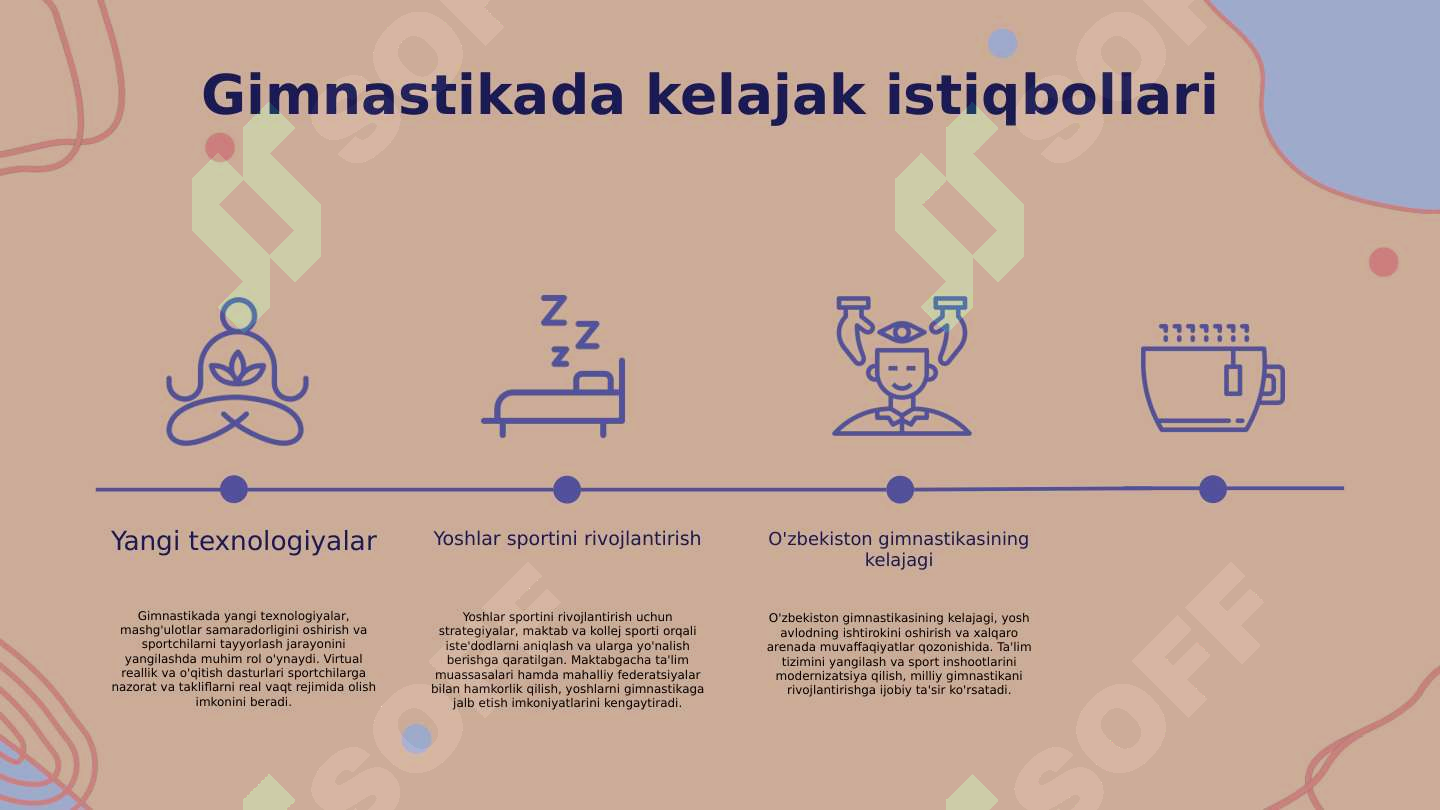 Gimnastikada kelajak istiqbollari

Yangi texnologiyalar

Gimnastikada yangi texnologiyalar, mashg'ulotlar samaradorligini oshirish va sportchilarni tayyorlash jarayonini yangilashda muhim rol o'ynaydi. Virtual reallik va o'qitish dasturlari sportchilarga nazorat va takliflarni real vaqt rejimida olish imkonini beradi.

Yoshlar sportini rivojlantirish

Yoshlar sportini rivojlantirish uchun strategiyalar, maktab va kollej sporti orqali iste'dodlarni aniqlash va ularga yo'nalish berishga qaratilgan. Maktabgacha ta'lim muassasalari hamda mahalliy federatsiyalar bilan hamkorlik qilish, yoshlarni gimnastikaga jalb etish imkoniyatlarini kengaytiradi.

O'zbekiston gimnastikasining kelajagi

O'zbekiston gimnastikasining kelajagi, yosh avlodning ishtirokini oshirish va xalqaro arenada muvaffaqiyatlar qozonishida. Ta'lim tizimini yangilash va sport inshootlarini modernizatsiya qilish, milliy gimnastikani rivojlantirishga ijobiy ta'sir ko'rsatadi.

SOFF SOFF SOFF SOFF